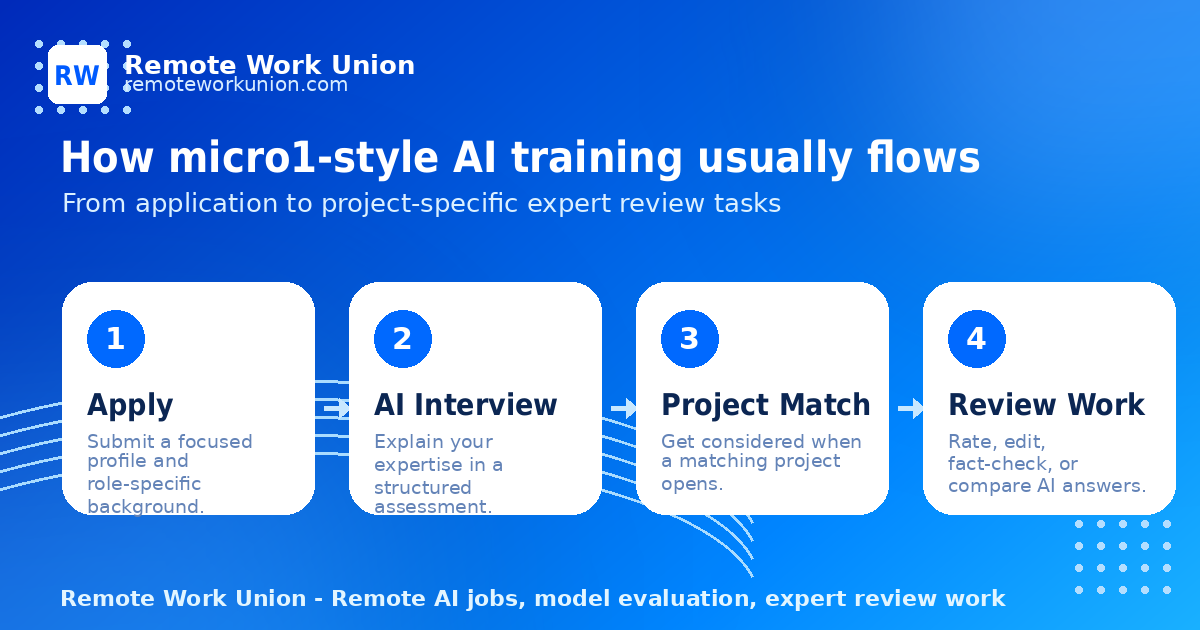 RW

Remote Work Union
remoteworkunion.com

How micro1-style AI training usually flows

From application to project-specific expert review tasks

1
Apply
Submit a focused profile and role-specific background.

2
AI Interview
Explain your expertise in a structured assessment.

3
Project Match
Get considered when a matching project opens.

4
Review Work
Rate, edit, fact-check, or compare AI answers.

Remote Work Union - Remote AI jobs, model evaluation, expert review work